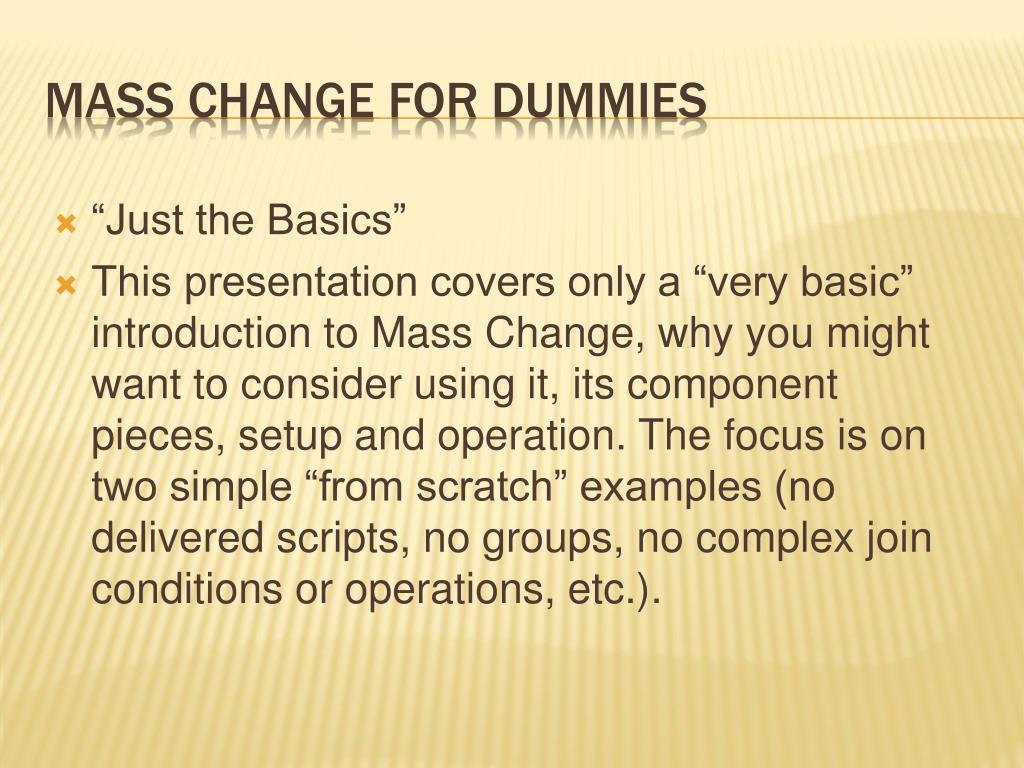 MASS CHANGE FOR DUMMIES

“Just the Basics”

This presentation covers only a “very basic” introduction to Mass Change, why you might want to consider using it, its component pieces, setup and operation. The focus is on two simple “from scratch” examples (no delivered scripts, no groups, no complex join conditions or operations, etc.).